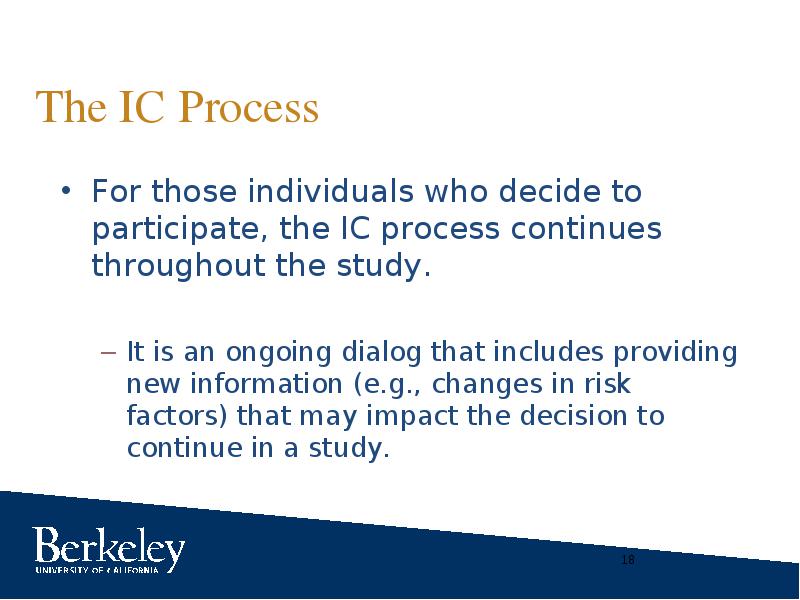 The IC Process

• For those individuals who decide to participate, the IC process continues throughout the study.

– It is an ongoing dialog that includes providing new information (e.g., changes in risk factors) that may impact the decision to continue in a study.

Berkeley
UNIVERSITY OF CALIFORNIA

18